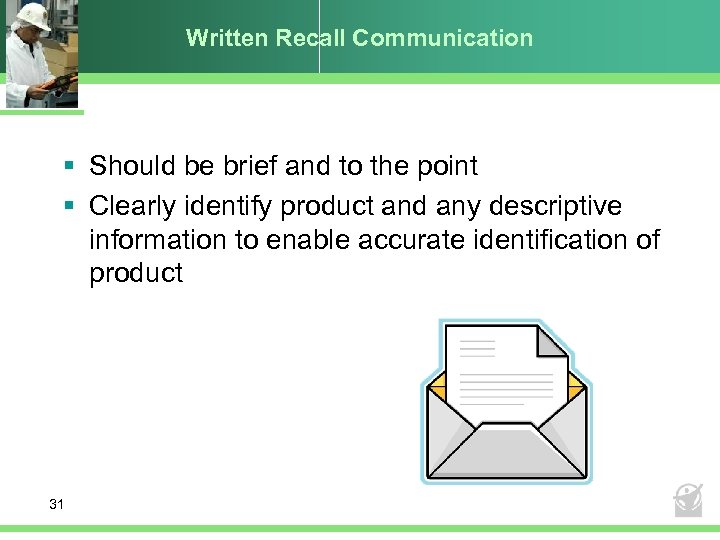 Written Recall Communication

▪ Should be brief and to the point
▪ Clearly identify product and any descriptive information to enable accurate identification of product

31